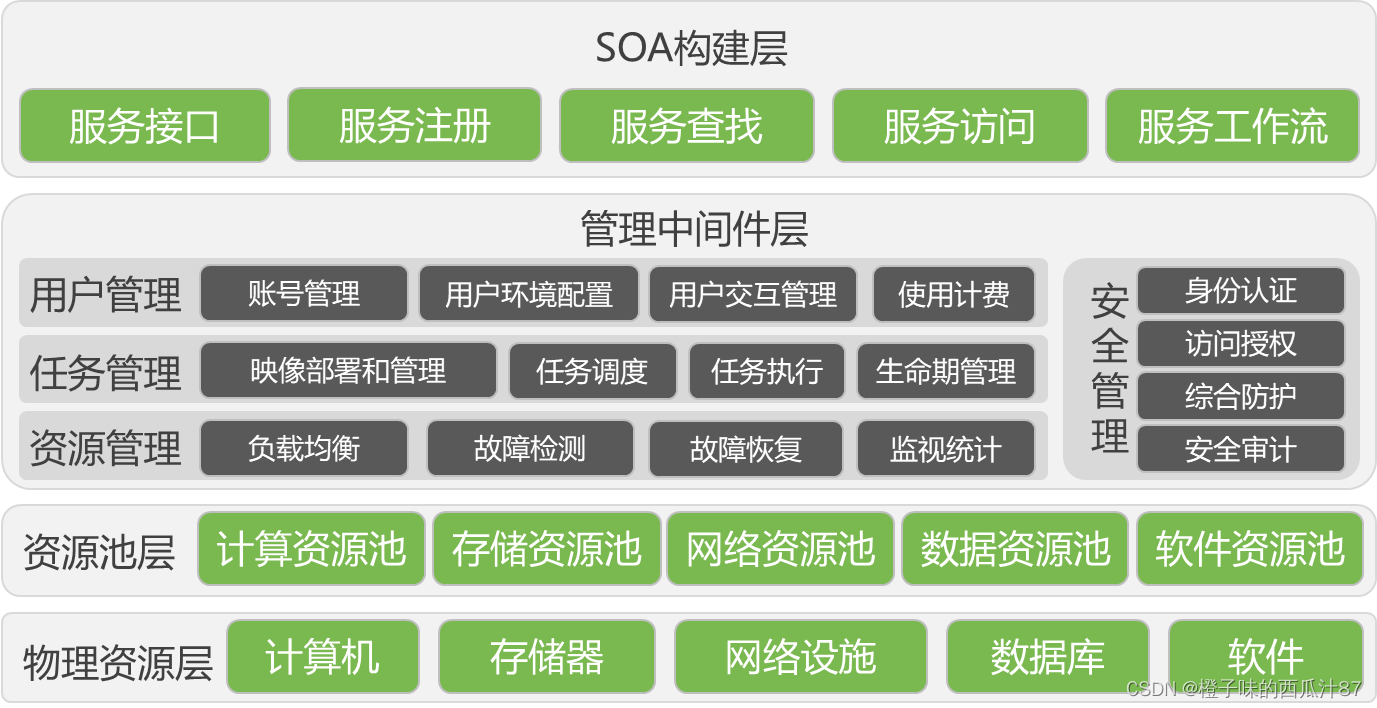 SOA构建层

服务接口 服务注册 服务查找 服务访问 服务工作流

管理中间件层

用户管理 账号管理 用户环境配置 用户交互管理 使用计费

任务管理 映像部署和管理 任务调度 任务执行 生命期管理

资源管理 负载均衡 故障检测 故障恢复 监视统计

安全管理 身份认证 访问授权 综合防护 安全审计

资源池层 计算资源池 存储资源池 网络资源池 数据资源池 软件资源池

物理资源层 计算机 存储器 网络设施 数据库 软件

CSDN @橙子味的西瓜汁87